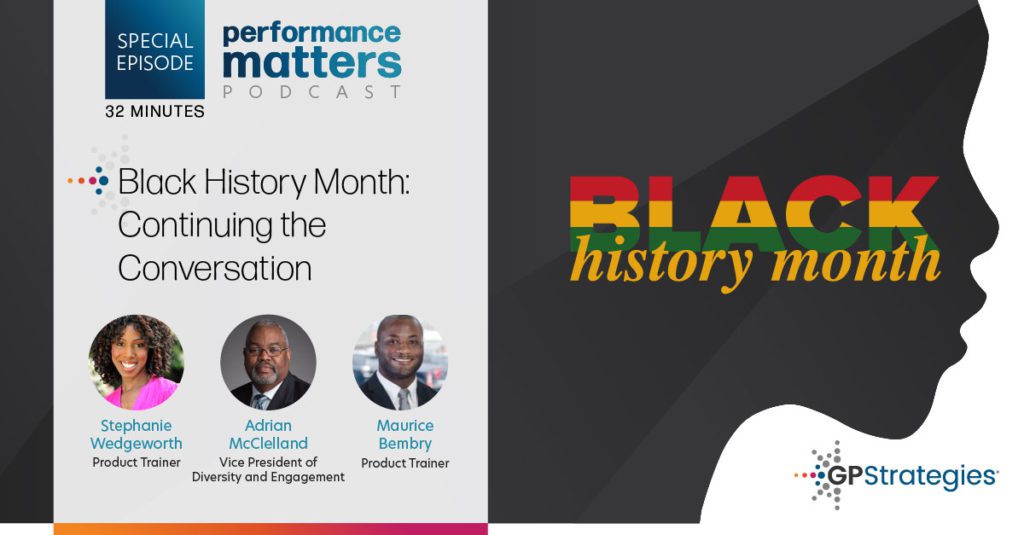 SPECIAL EPISODE

32 MINUTES

performance matters

PODCAST

Black History Month: Continuing the Conversation

Stephanie Wedgeworth
Product Trainer

Adrian McClelland
Vice President of Diversity and Engagement

Maurice Bembry
Product Trainer

BLACK
history month

GPStrategies